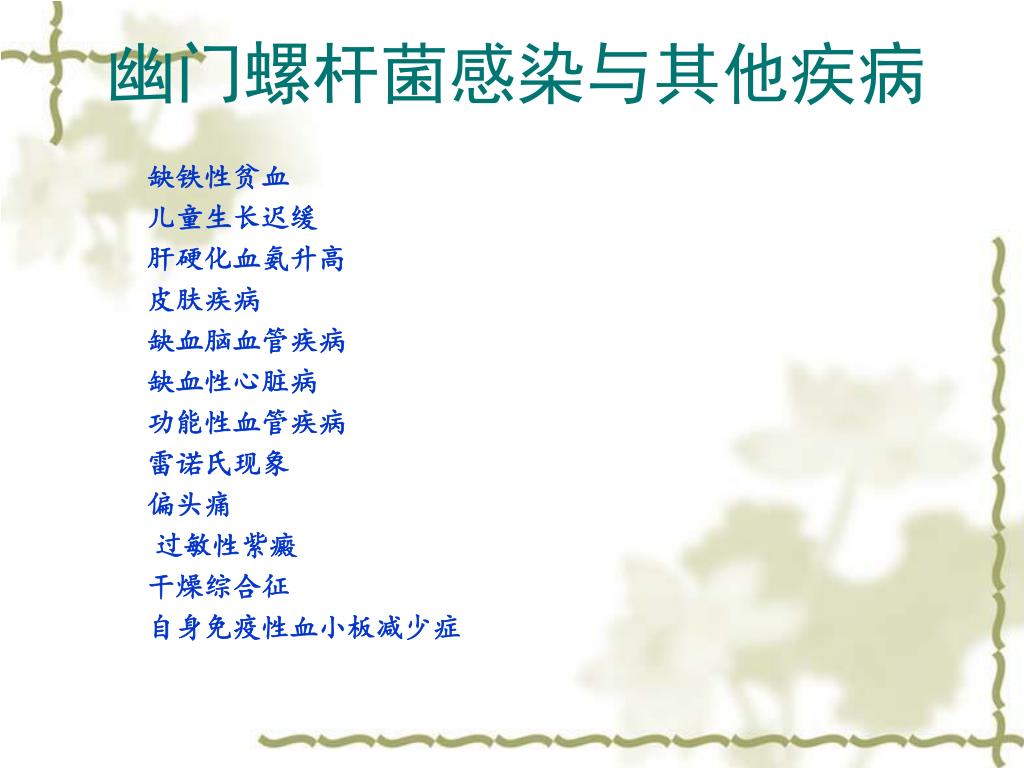 幽门螺杆菌感染与其他疾病

缺铁性贫血
儿童生长迟缓
肝硬化血氨升高
皮肤疾病
缺血脑血管疾病
缺血性心脏病
功能性血管疾病
雷诺氏现象
偏头痛
过敏性紫癜
干燥综合征
自身免疫性血小板减少症